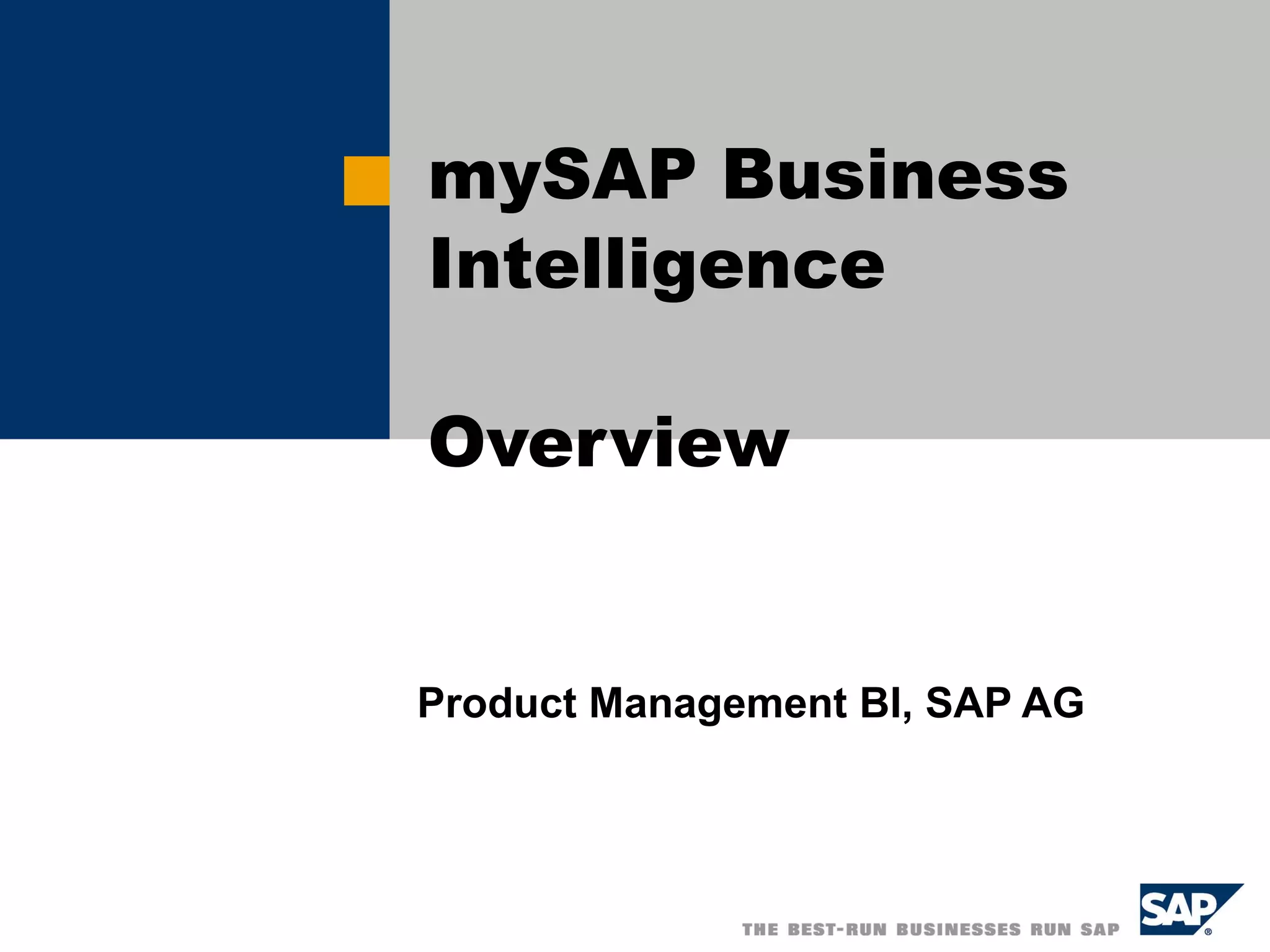 mySAP Business Intelligence

Overview

Product Management BI, SAP AG

THE BEST-RUN BUSINESSES RUN SAP

SAP®